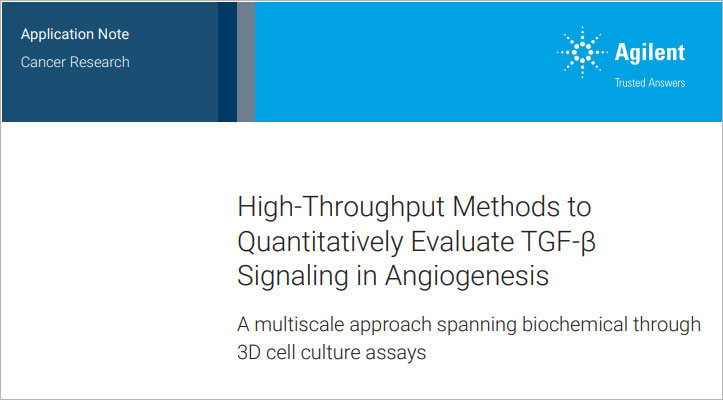 Application Note
Cancer Research

Agilent
Trusted Answers

High-Throughput Methods to Quantitatively Evaluate TGF-β Signaling in Angiogenesis

A multiscale approach spanning biochemical through 3D cell culture assays